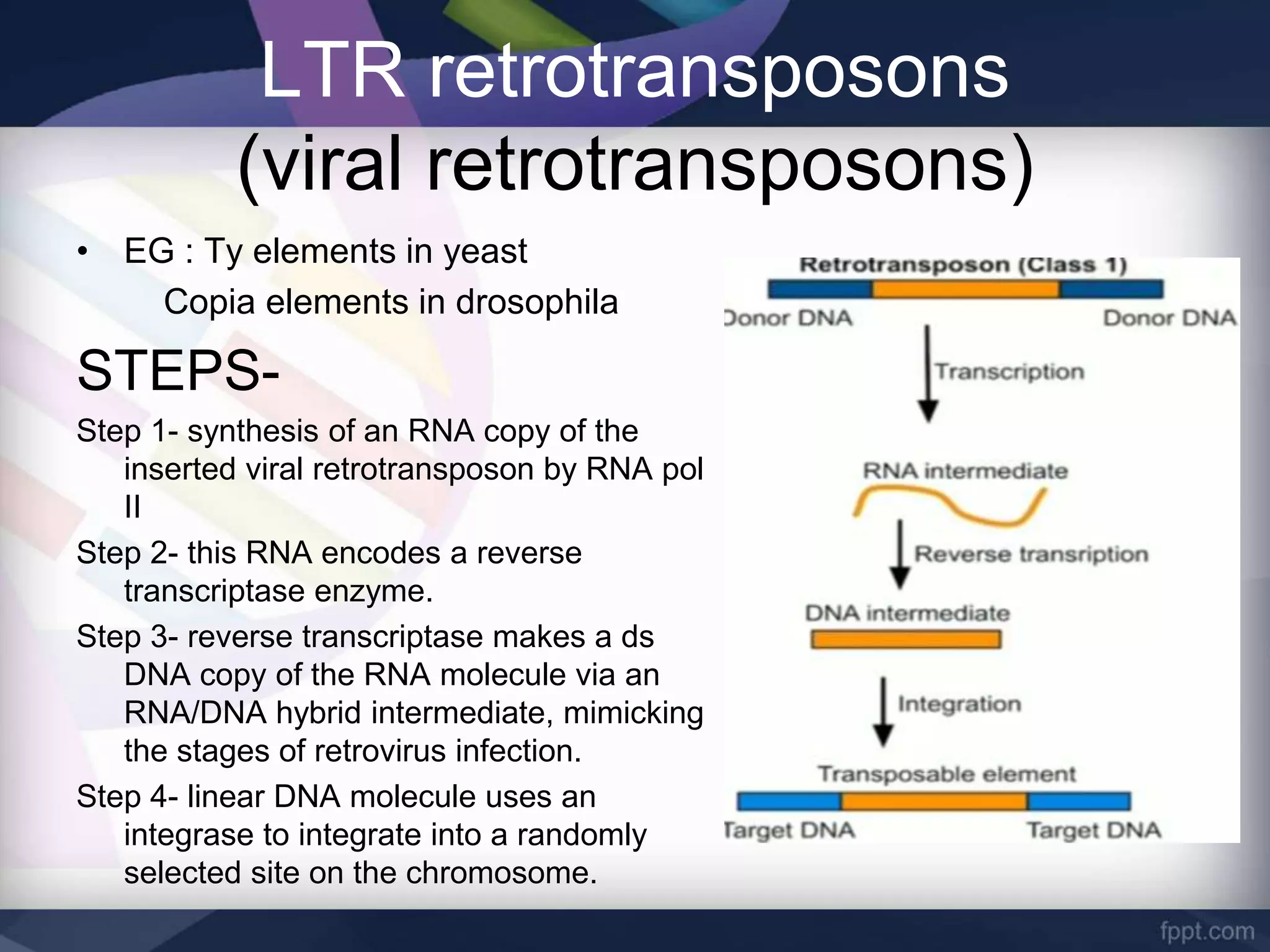 LTR retrotransposons (viral retrotransposons)

• EG : Ty elements in yeast
Copia elements in drosophila

STEPS-

Step 1- synthesis of an RNA copy of the inserted viral retrotransposon by RNA pol II

Step 2- this RNA encodes a reverse transcriptase enzyme.

Step 3- reverse transcriptase makes a ds DNA copy of the RNA molecule via an RNA/DNA hybrid intermediate, mimicking the stages of retrovirus infection.

Step 4- linear DNA molecule uses an integrase to integrate into a randomly selected site on the chromosome.

Retrotransposon (Class 1)

Donor DNA

Donor DNA

Transcription

RNA intermediate

Reverse transription

DNA intermediate

Integration

Transposable element

Target DNA

Target DNA

fppt.com